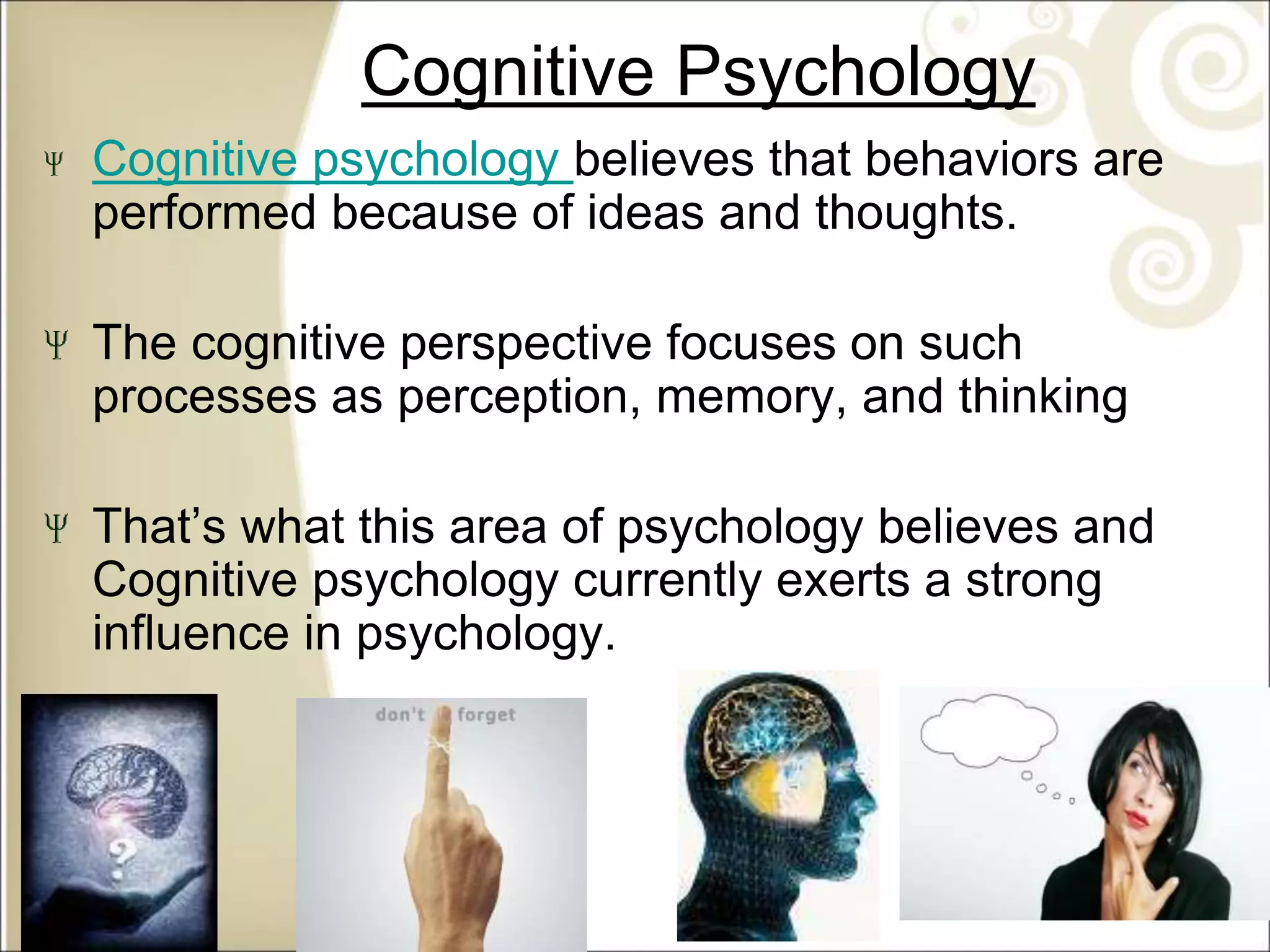 Cognitive Psychology

Ψ Cognitive psychology believes that behaviors are performed because of ideas and thoughts.

Ψ The cognitive perspective focuses on such processes as perception, memory, and thinking

Ψ That's what this area of psychology believes and Cognitive psychology currently exerts a strong influence in psychology.

don't forget